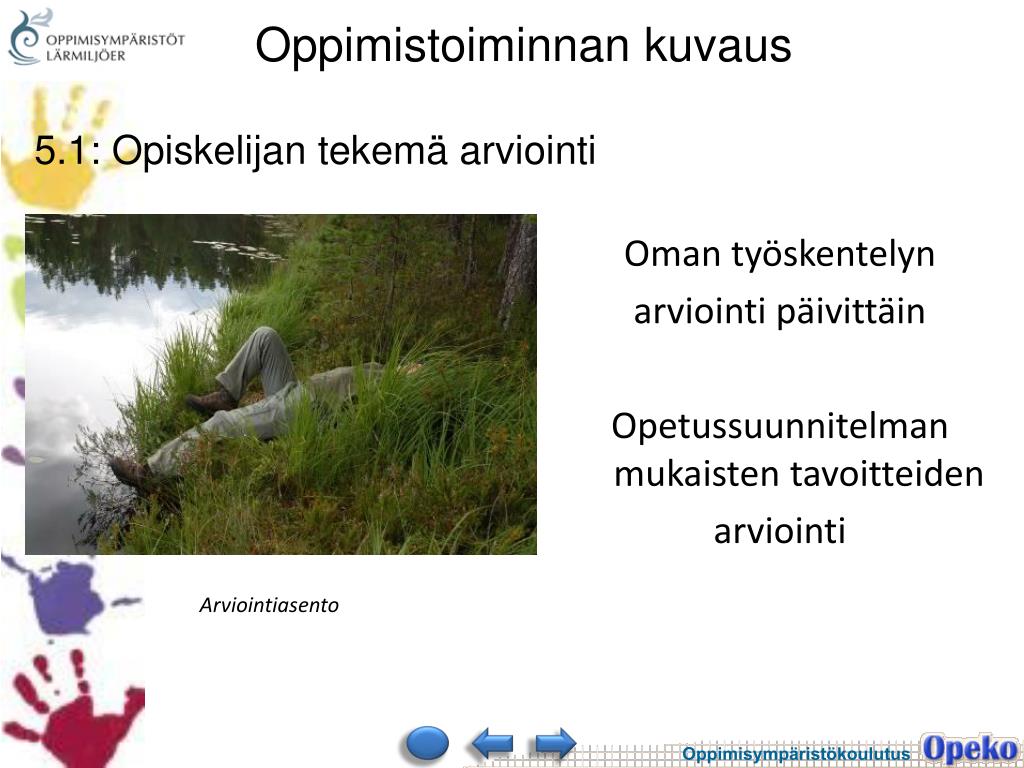 OPPIMISYMPÄRISTÖT
LÄRMILJÖER

Oppimistoiminnan kuvaus

5.1: Opiskelijan tekemä arviointi

Oman työskentelyn arviointi päivittäin

Opetussuunnitelman mukaisten tavoitteiden arviointi

Arviointiasento

Oppimisympäristökoulutus Opeko